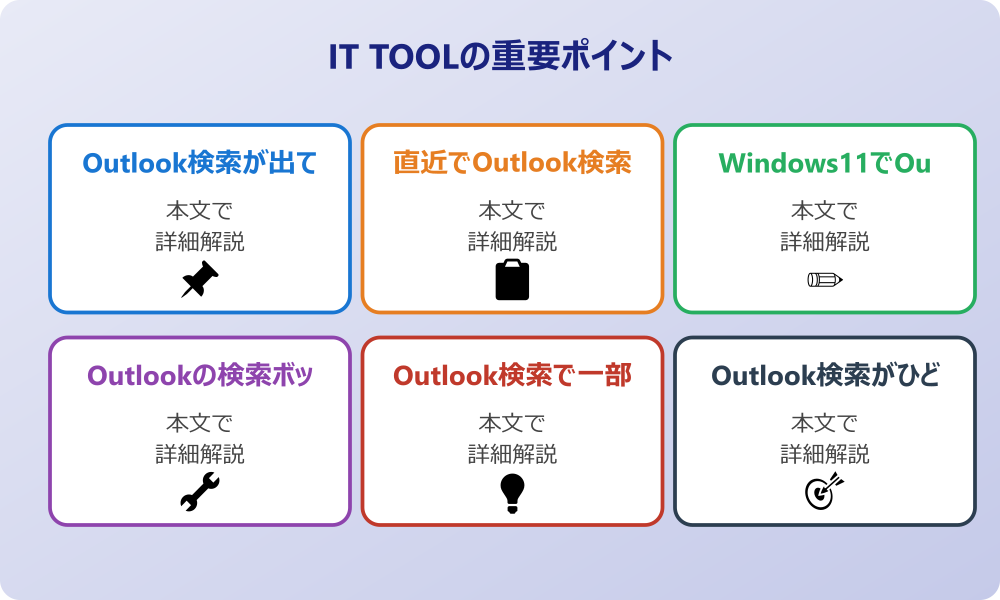 IT TOOLの重要ポイント

Outlook検索が出て

本文で
詳細解説

直近でOutlook検索

本文で
詳細解説

Windows11でOu

本文で
詳細解説

Outlookの検索ボッ

本文で
詳細解説

Outlook検索で一部

本文で
詳細解説

Outlook検索がひど

本文で
詳細解説